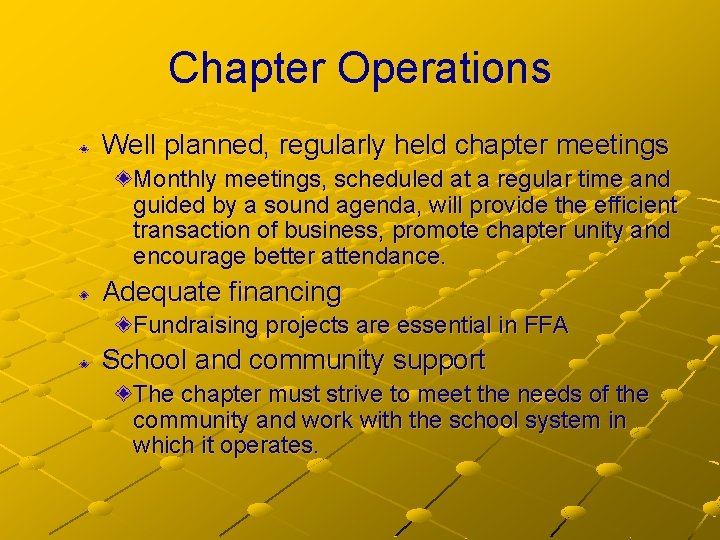 Chapter Operations

Well planned, regularly held chapter meetings

Monthly meetings, scheduled at a regular time and guided by a sound agenda, will provide the efficient transaction of business, promote chapter unity and encourage better attendance.

Adequate financing

Fundraising projects are essential in FFA

School and community support

The chapter must strive to meet the needs of the community and work with the school system in which it operates.